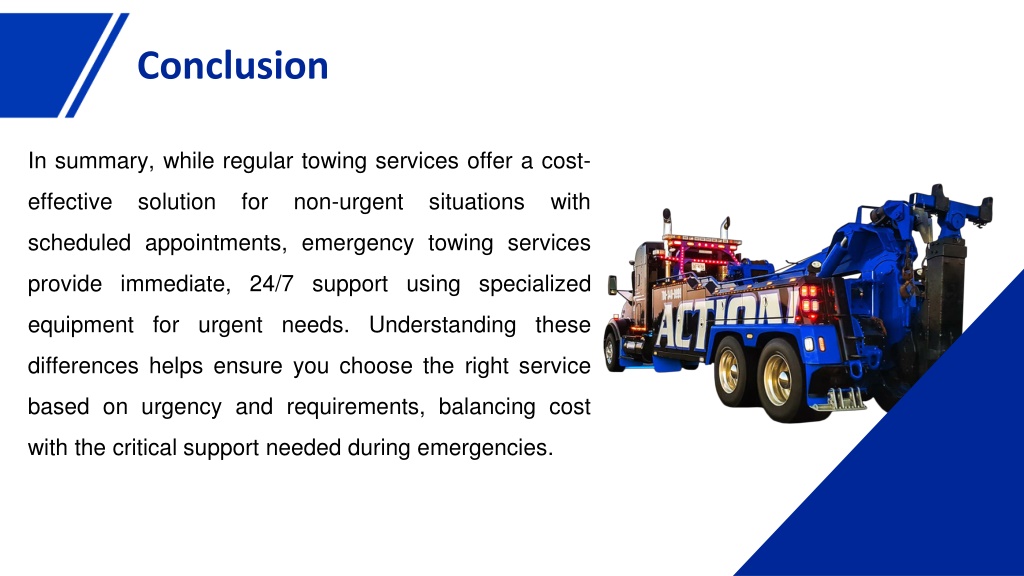 Conclusion

In summary, while regular towing services offer a cost-effective solution for non-urgent situations with scheduled appointments, emergency towing services provide immediate, 24/7 support using specialized equipment for urgent needs. Understanding these differences helps ensure you choose the right service based on urgency and requirements, balancing cost with the critical support needed during emergencies.

ACTION